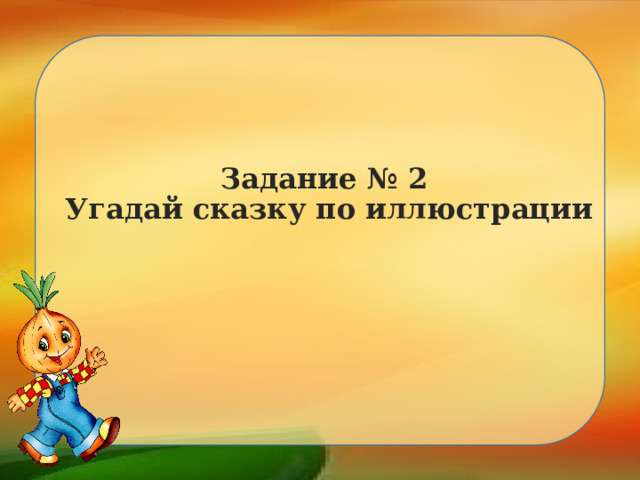 Задание № 2
Угадай сказку по иллюстрации